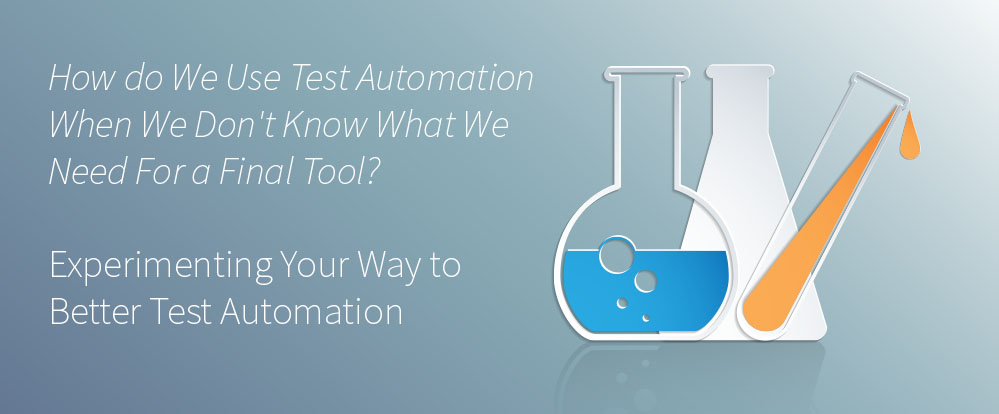 How do We Use Test Automation When We Don't Know What We Need For a Final Tool?

Experimenting Your Way to Better Test Automation